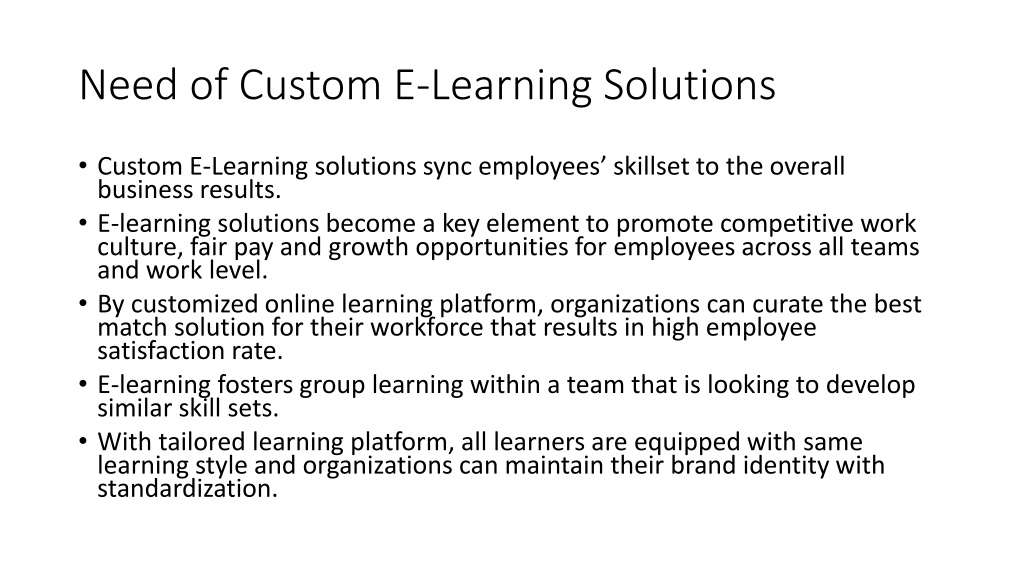 Need of Custom E-Learning Solutions

• Custom E-Learning solutions sync employees’ skillset to the overall business results.
• E-learning solutions become a key element to promote competitive work culture, fair pay and growth opportunities for employees across all teams and work level.
• By customized online learning platform, organizations can curate the best match solution for their workforce that results in high employee satisfaction rate.
• E-learning fosters group learning within a team that is looking to develop similar skill sets.
• With tailored learning platform, all learners are equipped with same learning style and organizations can maintain their brand identity with standardization.